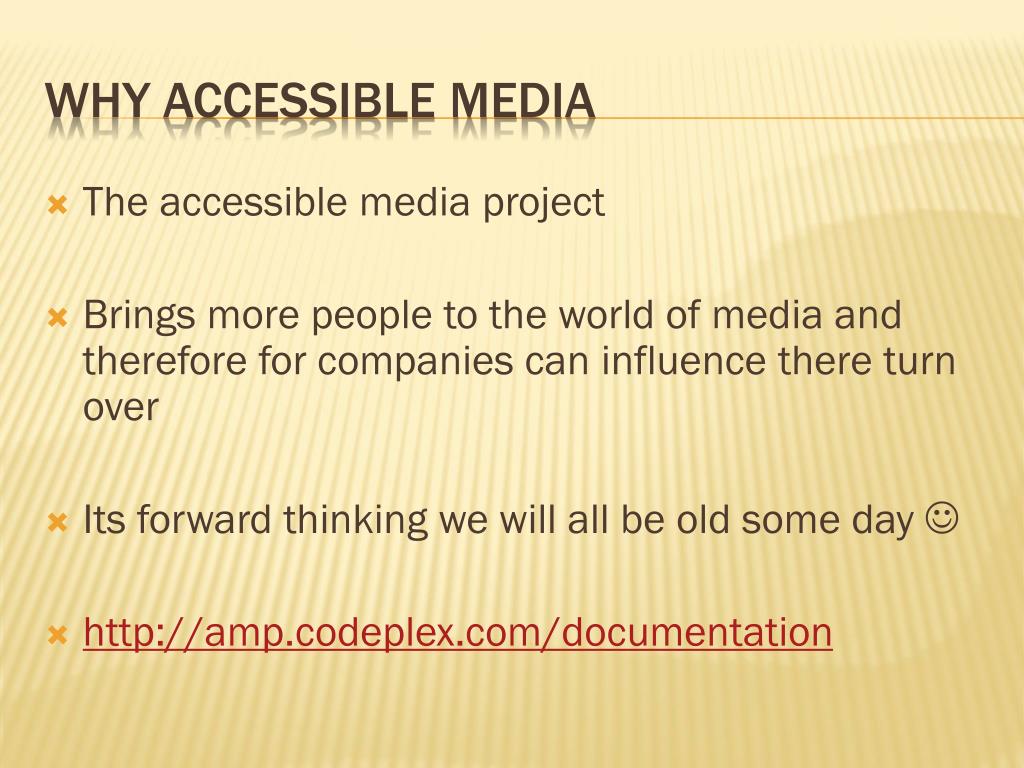 WHY ACCESSIBLE MEDIA

The accessible media project

Brings more people to the world of media and therefore for companies can influence there turn over

Its forward thinking we will all be old some day ☺

http://amp.codeplex.com/documentation